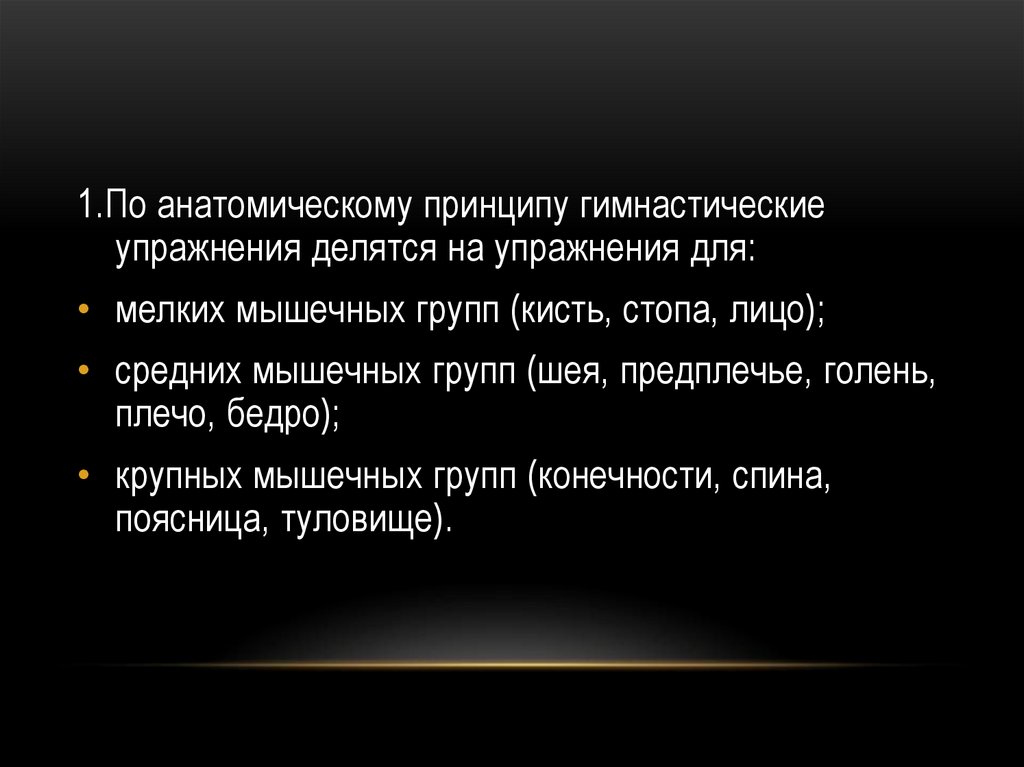 1.По анатомическому принципу гимнастические упражнения делятся на упражнения для:

• мелких мышечных групп (кисть, стопа, лицо);

• средних мышечных групп (шея, предплечье, голень, плечо, бедро);

• крупных мышечных групп (конечности, спина, поясница, туловище).